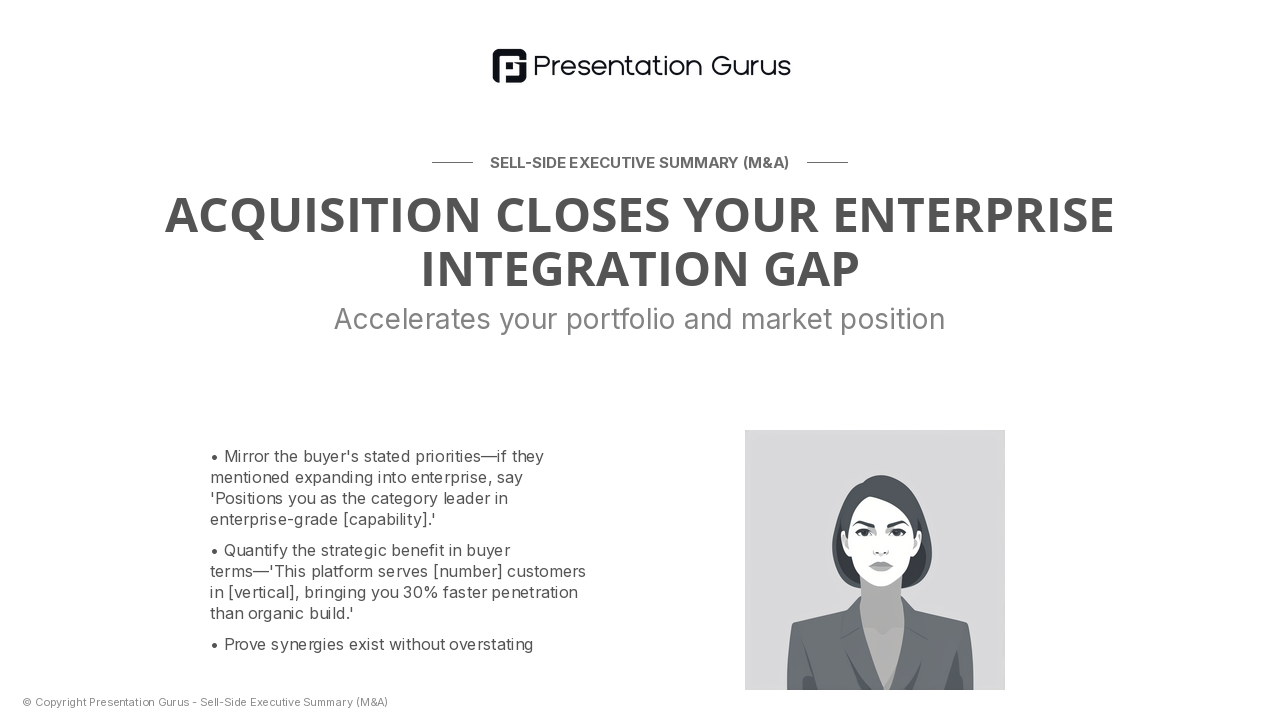 Presentation Gurus

SELL-SIDE EXECUTIVE SUMMARY (M&A)

ACQUISITION CLOSES YOUR ENTERPRISE INTEGRATION GAP

Accelerates your portfolio and market position

• Mirror the buyer's stated priorities—if they mentioned expanding into enterprise, say 'Positions you as the category leader in enterprise-grade [capability].'

• Quantify the strategic benefit in buyer terms—'This platform serves [number] customers in [vertical], bringing you 30% faster penetration than organic build.'

• Prove synergies exist without overstating

© Copyright Presentation Gurus - Sell-Side Executive Summary (M&A)